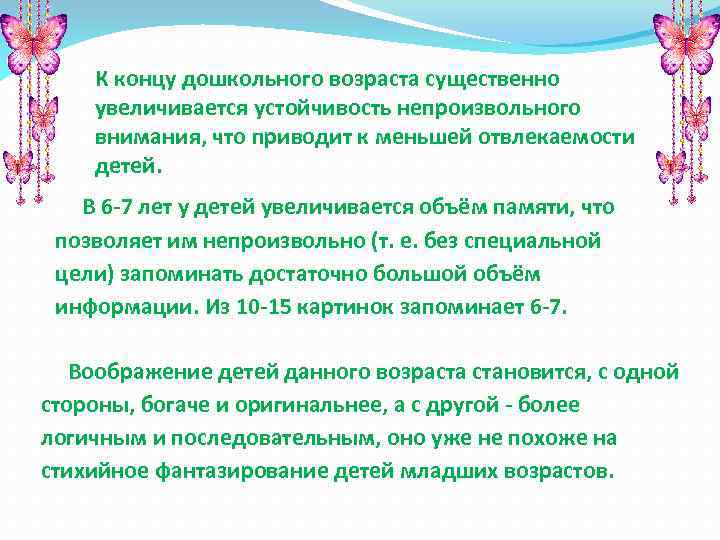 К концу дошкольного возраста существенно увеличивается устойчивость непроизвольного внимания, что приводит к меньшей отвлекаемости детей.

В 6-7 лет у детей увеличивается объём памяти, что позволяет им непроизвольно (т. е. без специальной цели) запоминать достаточно большой объём информации. Из 10-15 картинок запоминает 6-7.

Воображение детей данного возраста становится, с одной стороны, богаче и оригинальнее, а с другой - более логичным и последовательным, оно уже не похоже на стихийное фантазирование детей младших возрастов.